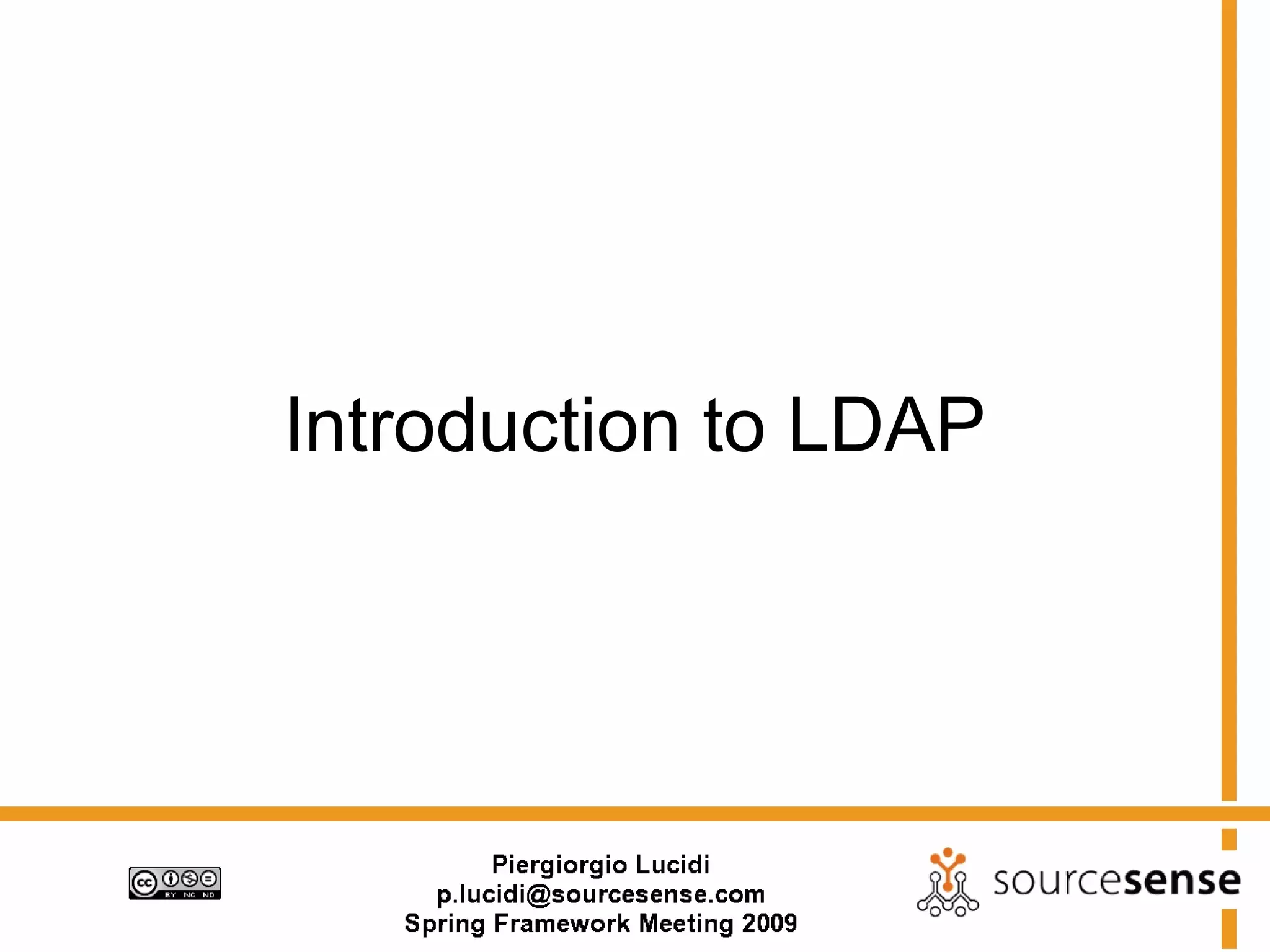 Introduction to LDAP

cc BY NC ND

Piergiorgio Lucidi
p.lucidi@sourcesense.com
Spring Framework Meeting 2009

sourcesense